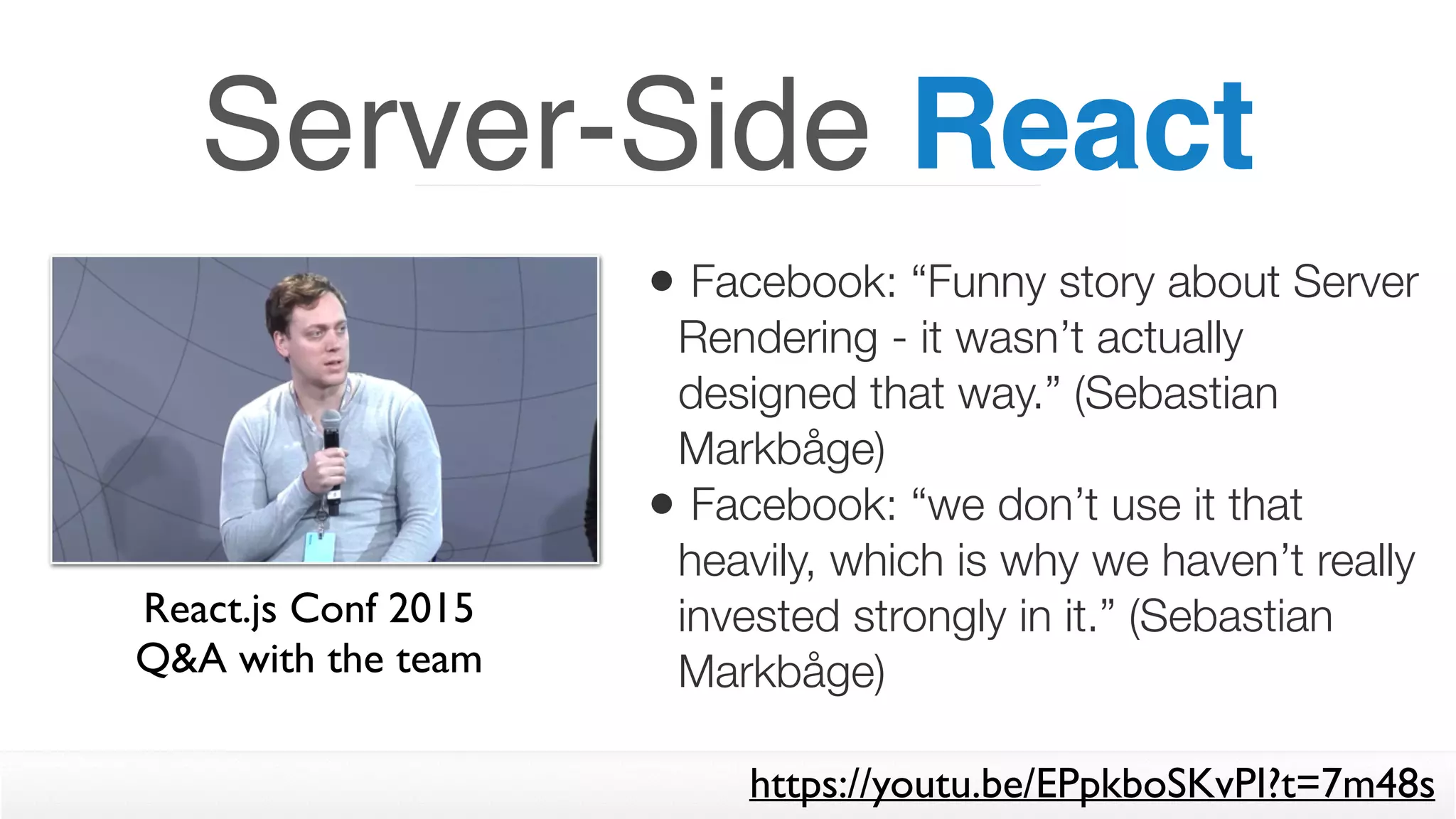 Server-Side React

React.js Conf 2015
Q&A with the team

• Facebook: “Funny story about Server Rendering - it wasn’t actually designed that way.” (Sebastian Markbåge)

• Facebook: “we don’t use it that heavily, which is why we haven’t really invested strongly in it.” (Sebastian Markbåge)

https://youtu.be/EPpkboSKvPI?t=7m48s